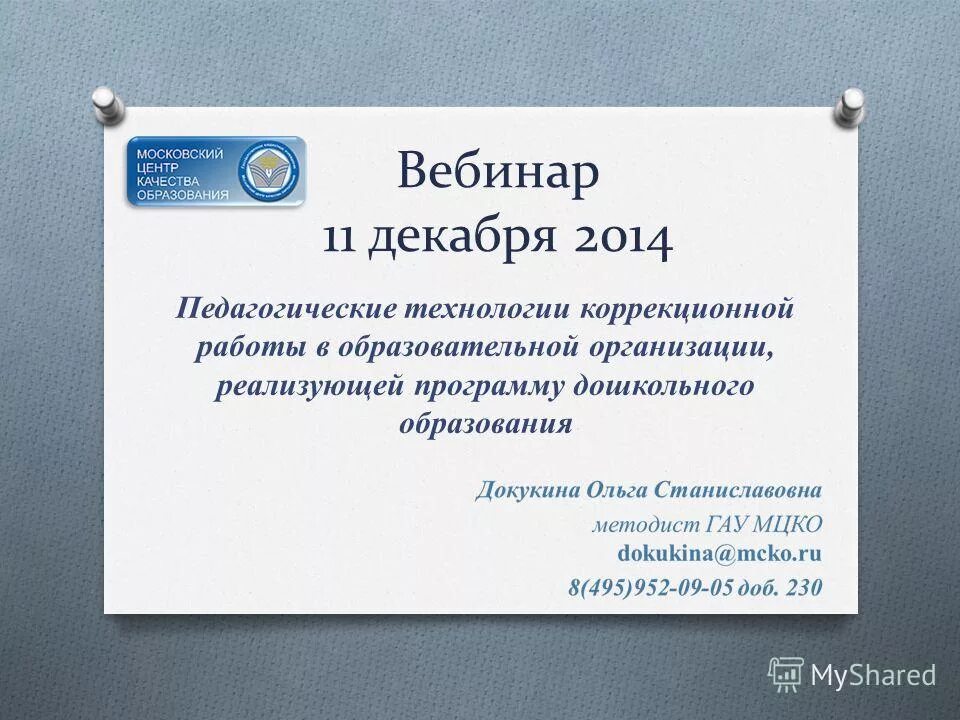 МОСКОВСКИЙ ЦЕНТР КАЧЕСТВА ОБРАЗОВАНИЯ

Вебинар
11 декабря 2014

Педагогические технологии коррекционной работы в образовательной организации, реализующей программу дошкольного образования

Докукина Ольга Станиславовна
методист ГАУ МЦКО
dokukina@mcko.ru
8(495)952-09-05 доб. 230

MyShared